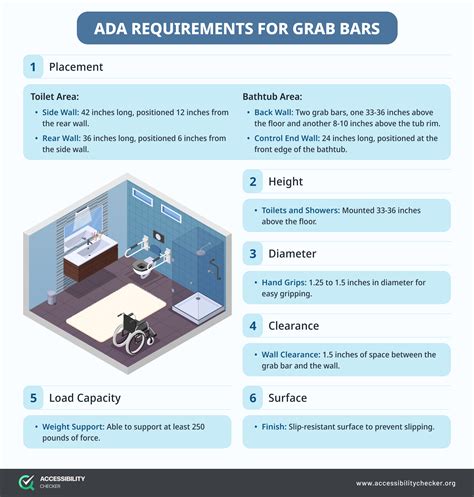 ADA REQUIREMENTS FOR GRAB BARS

1 Placement

Toilet Area:

• Side Wall: 42 inches long, positioned 12 inches from the rear wall.

• Rear Wall: 36 inches long, positioned 6 inches from the side wall.

Bathtub Area:

• Back Wall: Two grab bars, one 33-36 inches above the floor and another 8-10 inches above the tub rim.

• Control End Wall: 24 inches long, positioned at the front edge of the bathtub.

2 Height

• Toilets and Showers: Mounted 33-36 inches above the floor.

3 Diameter

• Hand Grips: 1.25 to 1.5 inches in diameter for easy gripping.

4 Clearance

• Wall Clearance: 1.5 inches of space between the grab bar and the wall.

5 Load Capacity

• Weight Support: Able to support at least 250 pounds of force.

6 Surface

• Finish: Slip-resistant surface to prevent slipping.

ACCESSIBILITY CHECKER

www.accessibilitychecker.org